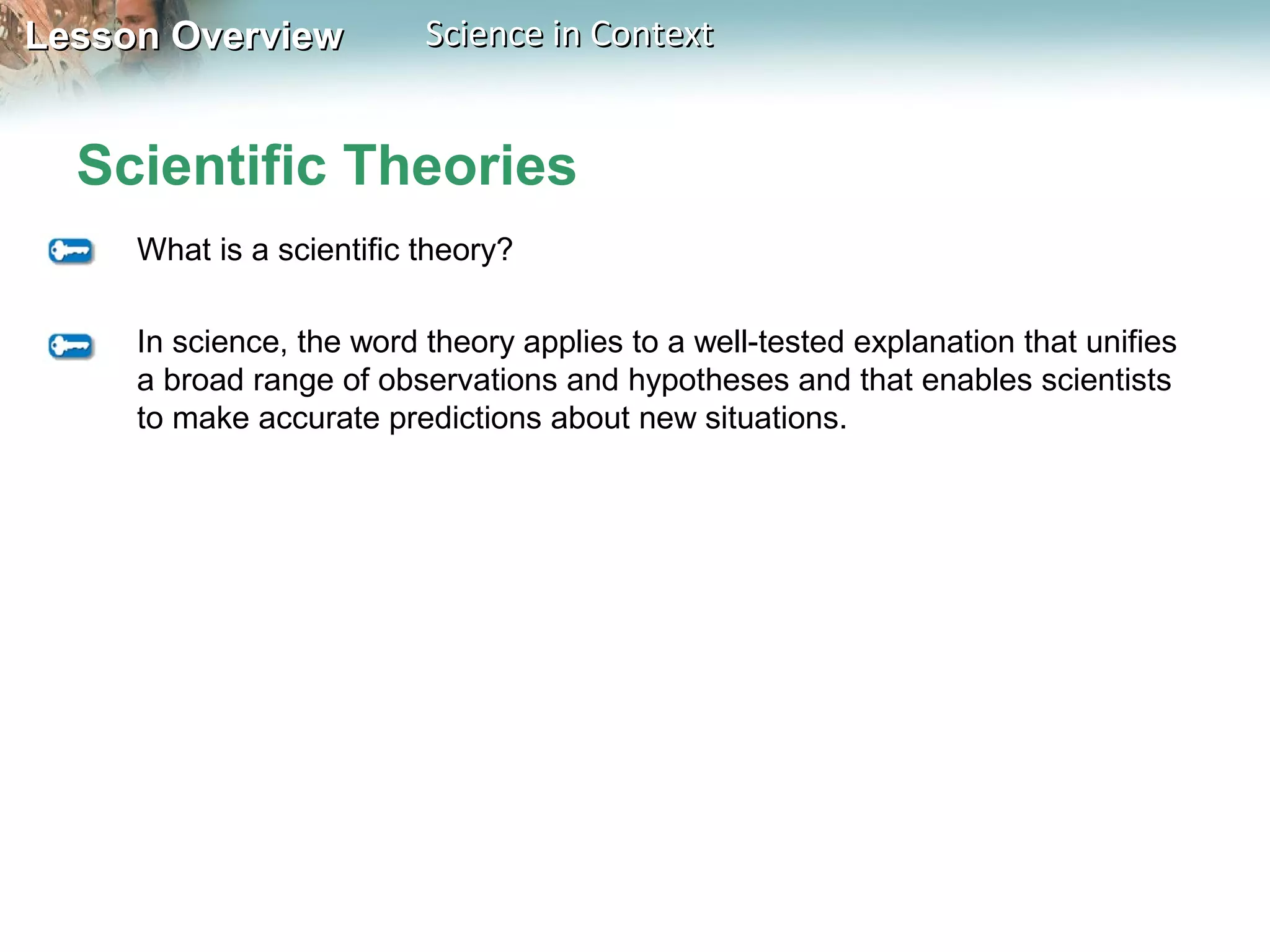 Lesson Overview Science in Context

Scientific Theories

What is a scientific theory?

In science, the word theory applies to a well-tested explanation that unifies a broad range of observations and hypotheses and that enables scientists to make accurate predictions about new situations.